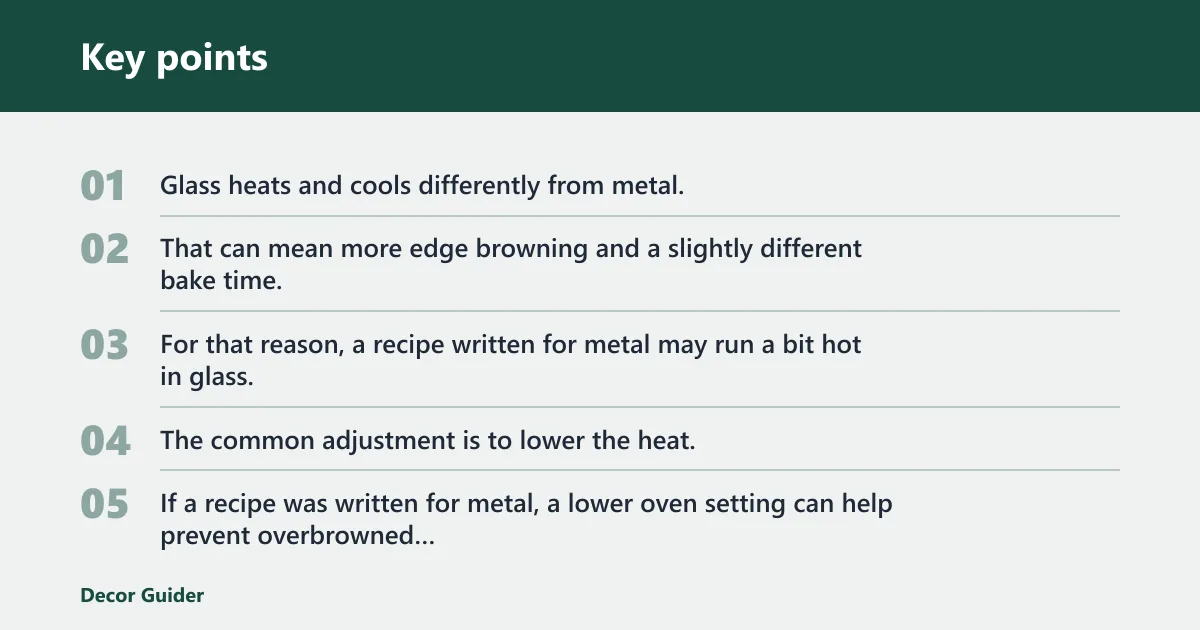 Key points

01 Glass heats and cools differently from metal.

02 That can mean more edge browning and a slightly different bake time.

03 For that reason, a recipe written for metal may run a bit hot in glass.

04 The common adjustment is to lower the heat.

05 If a recipe was written for metal, a lower oven setting can help prevent overbrowned...

Decor Guider